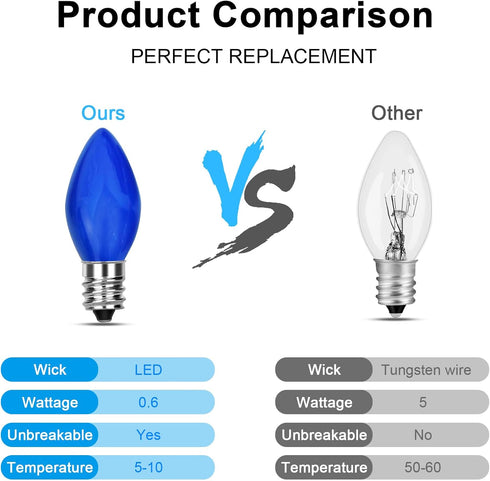 Product Comparison

PERFECT REPLACEMENT

Ours

VS

Other

| Wick | LED |
|---|---|
| Wattage | 0.6 |
| Unbreakable | Yes |
| Temperature | 5-10 |

| Wick | Tungsten wire |
|---|---|
| Wattage | 5 |
| Unbreakable | No |
| Temperature | 50-60 |